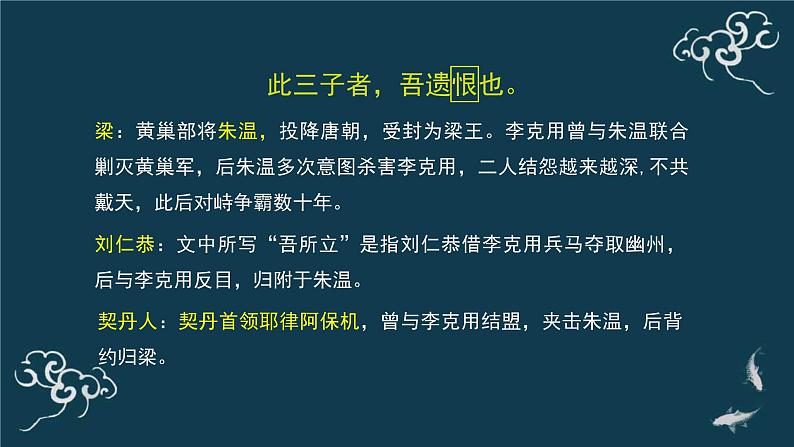 此三子者，吾遗恨也。

梁：黄巢部将朱温，投降唐朝，受封为梁王。李克用曾与朱温联合剿灭黄巢军，后朱温多次意图杀害李克用，二人结怨越来越深，不共戴天，此后对峙争霸数十年。

刘仁恭：文中所写“吾所立”是指刘仁恭借李克用兵马夺取幽州，后与李克用反目，归附于朱温。

契丹人：契丹首领耶律阿保机，曾与李克用结盟，夹击朱温，后背约归梁。